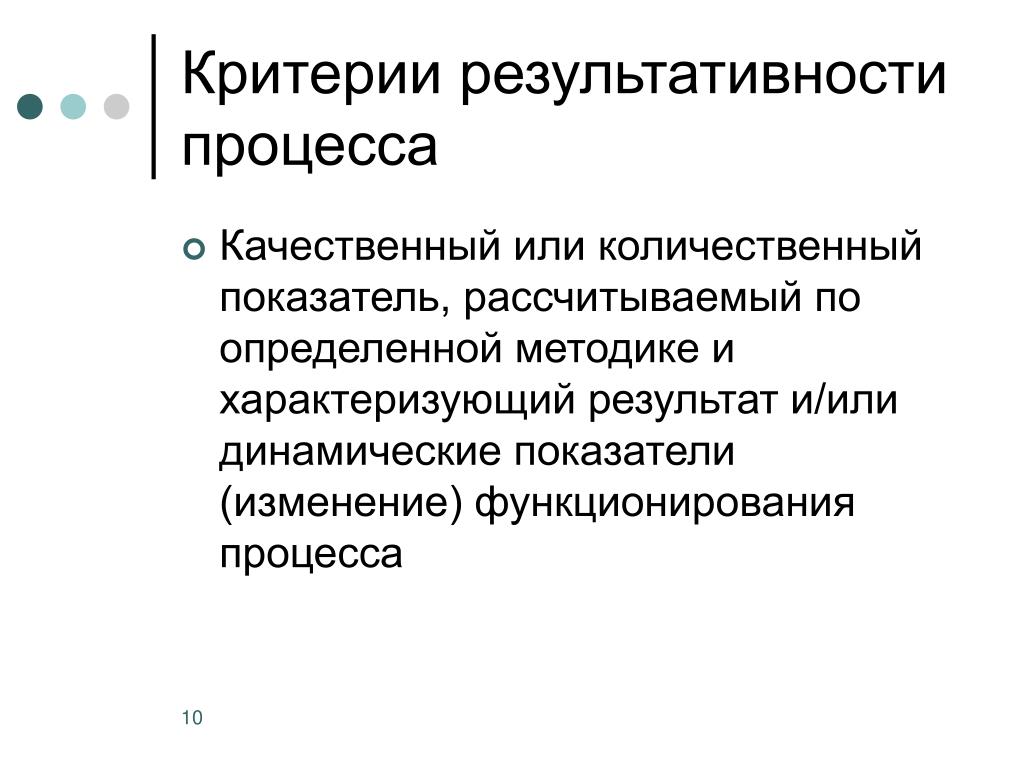 Критерии результативности процесса

Качественный или количественный показатель, рассчитываемый по определенной методике и характеризующий результат и/или динамические показатели (изменение) функционирования процесса

10